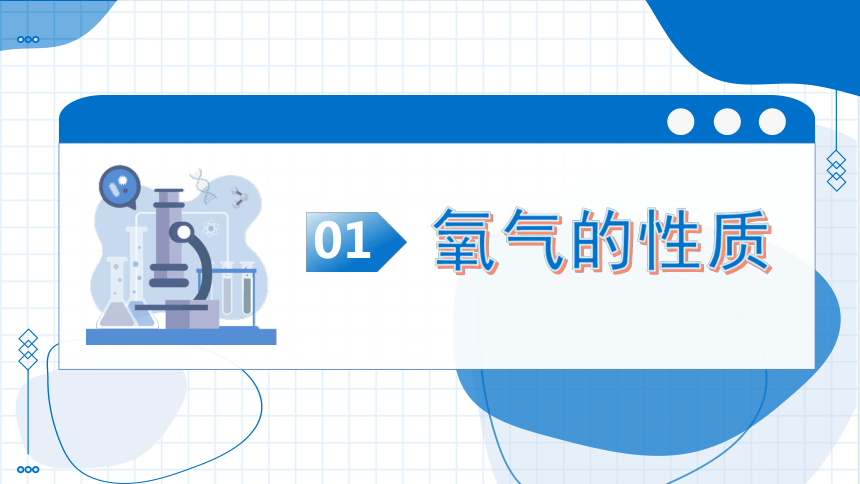 01 氧气的性质